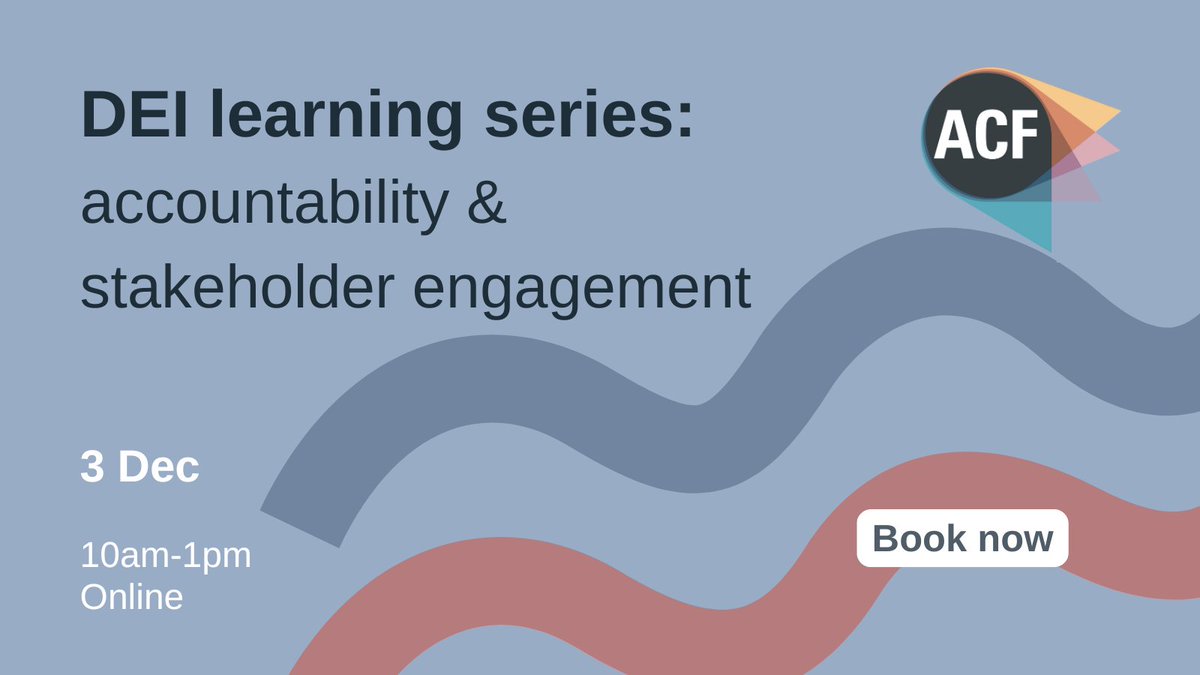 DEI learning series:
accountability & stakeholder engagement

ACF

3 Dec

10am-1pm
Online

Book now